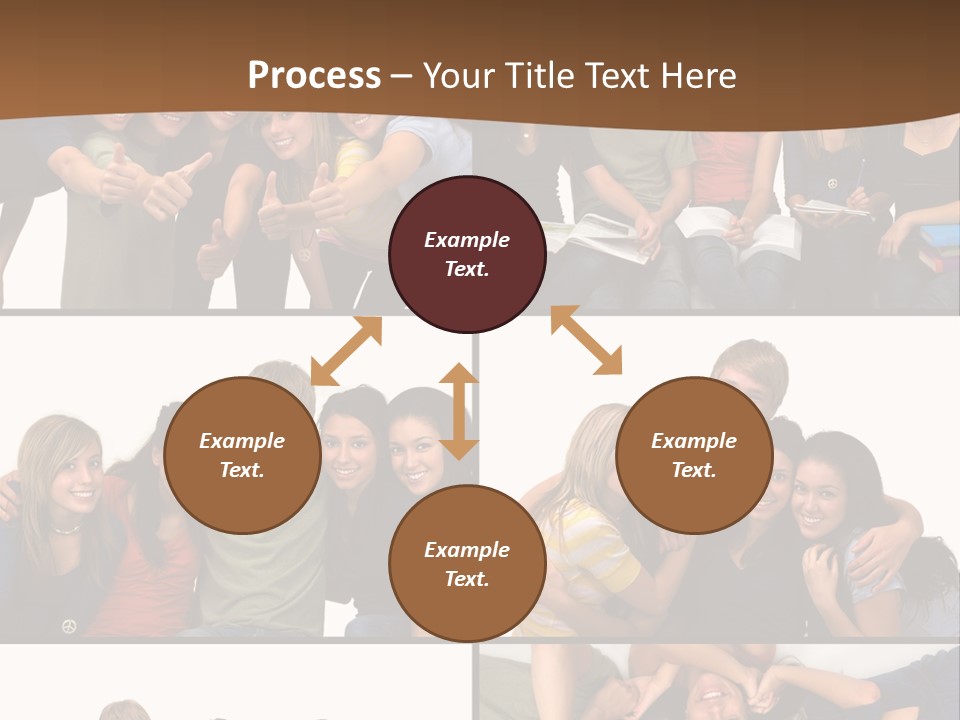 Process – Your Title Text Here

Example Text.

Example Text.

Example Text.

Example Text.